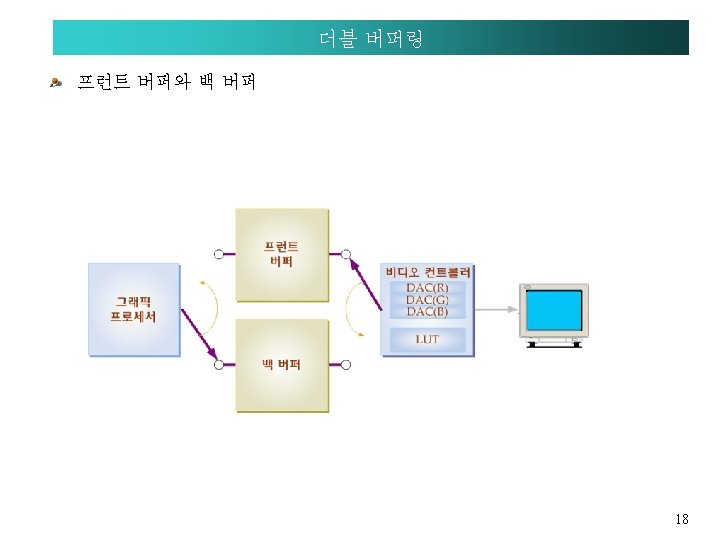 더블 버퍼링

프런트 버퍼와 백 버퍼

그래픽 프로세서

프런트 버퍼

백 버퍼

비디오 컨트롤러

DAC(R)
DAC(G)
DAC(B)

LUT

18